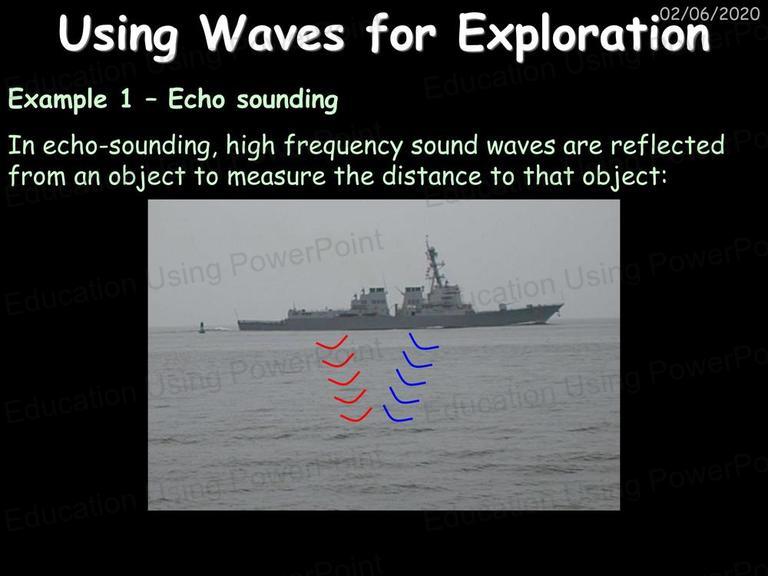 02/06/2020

Using Waves for Exploration

Example 1 – Echo sounding

In echo-sounding, high frequency sound waves are reflected from an object to measure the distance to that object:

Education Using PowerPoint